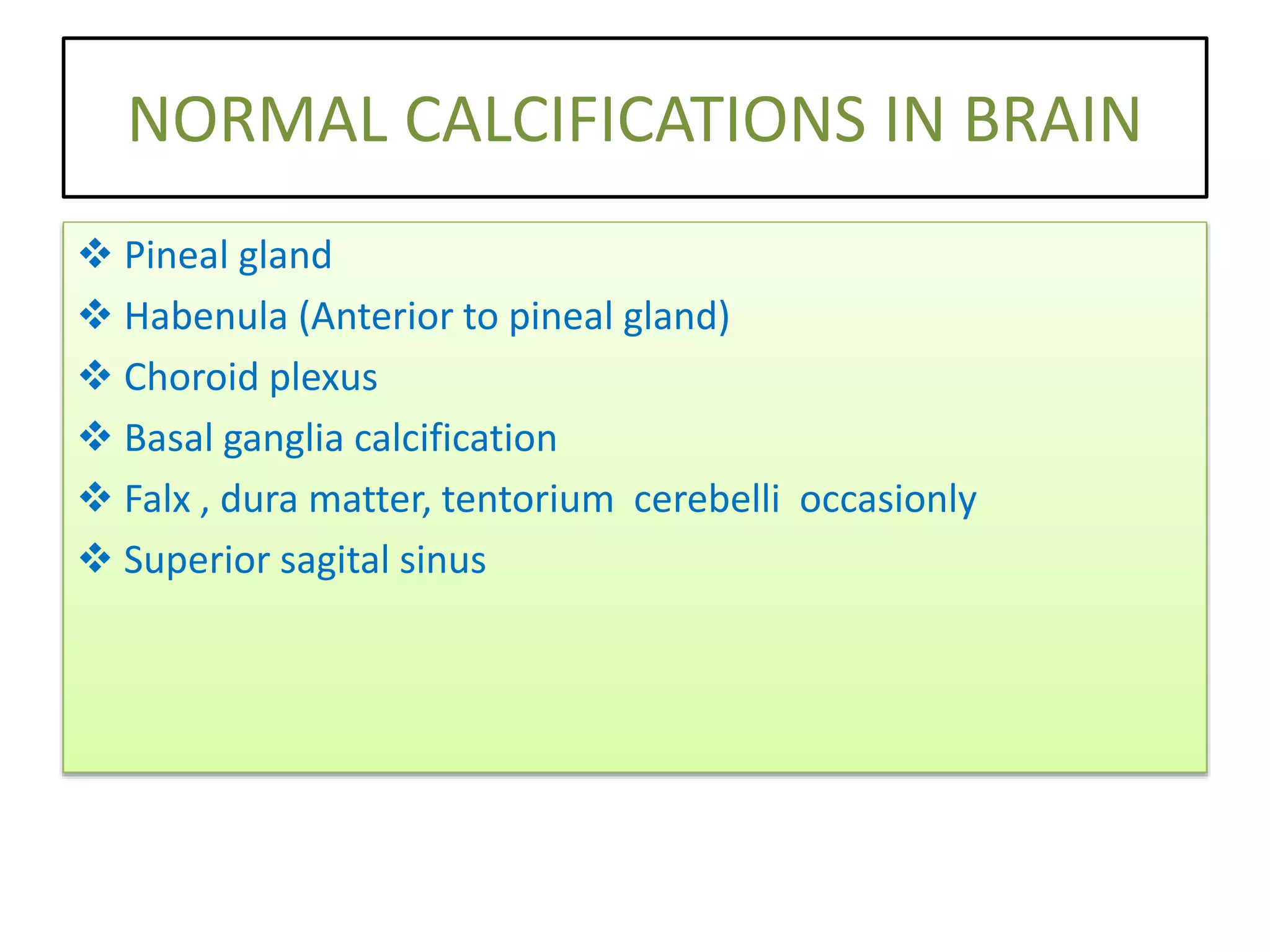 NORMAL CALCIFICATIONS IN BRAIN

❖ Pineal gland
❖ Habenula (Anterior to pineal gland)
❖ Choroid plexus
❖ Basal ganglia calcification
❖ Falx , dura matter, tentorium cerebelli occasionly
❖ Superior sagital sinus